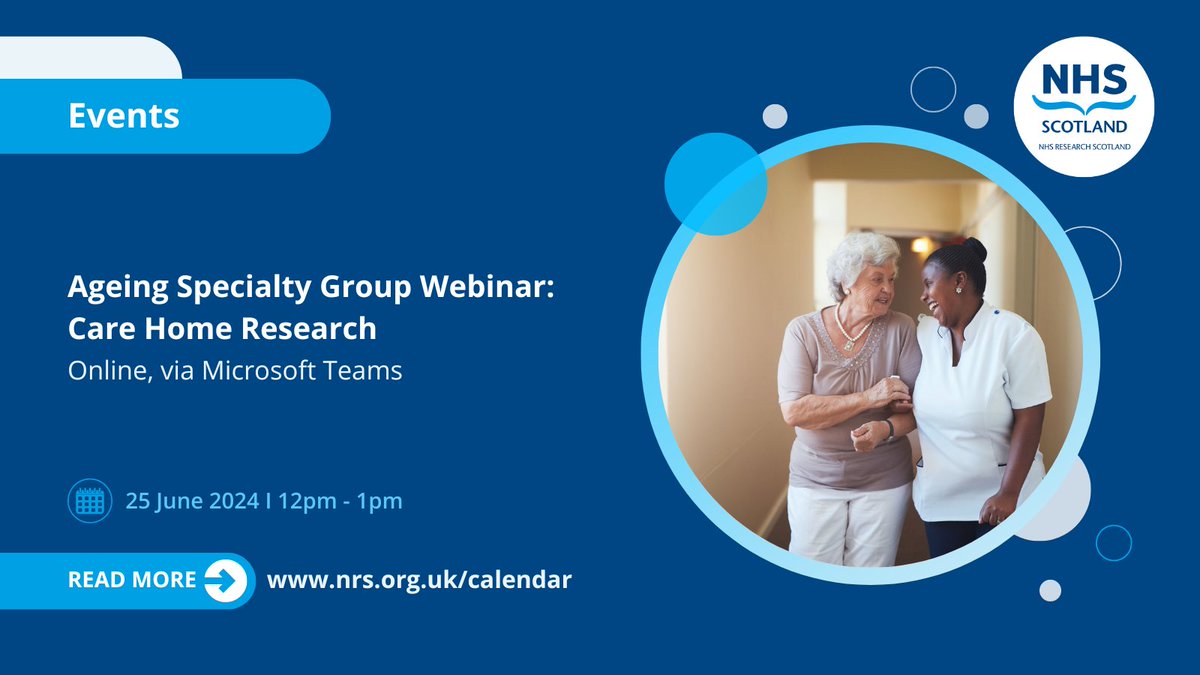 Events

NHS
SCOTLAND
NHS RESEARCH SCOTLAND

Ageing Specialty Group Webinar: Care Home Research
Online, via Microsoft Teams

25 June 2024 I 12pm - 1pm

READ MORE
www.nrs.org.uk/calendar